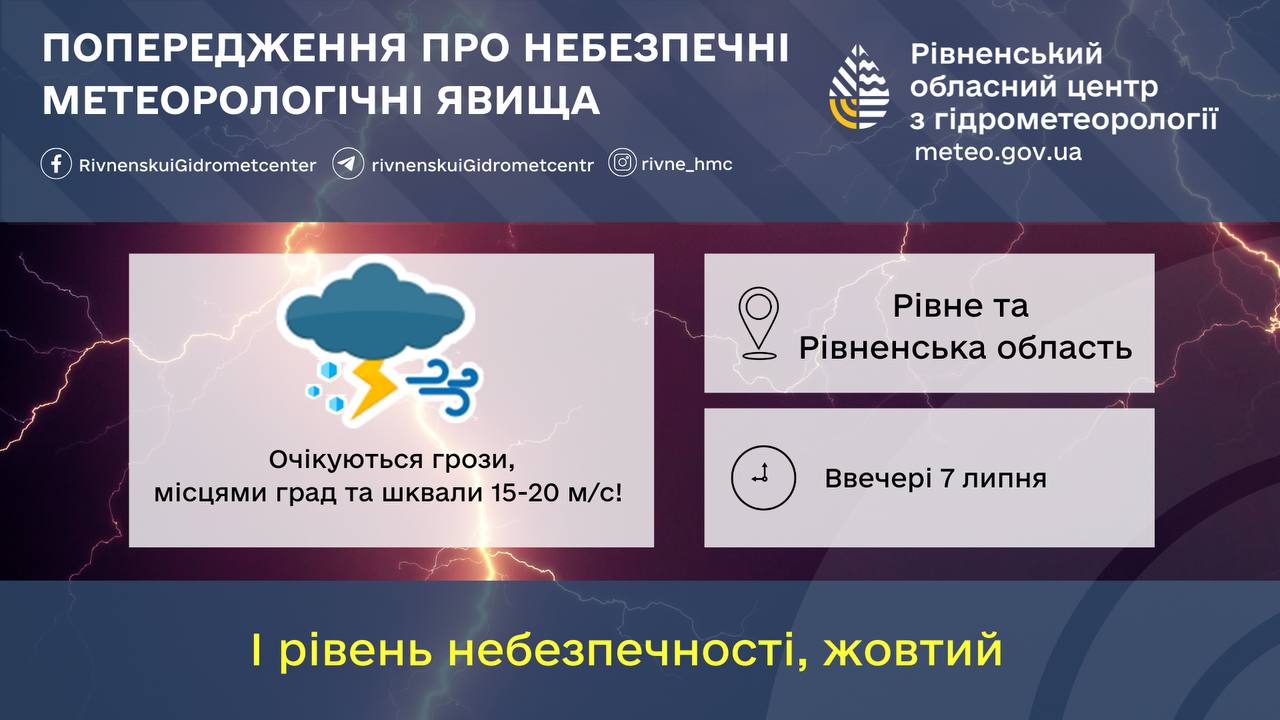 ПОПЕРЕДЖЕННЯ ПРО НЕБЕЗПЕЧНІ МЕТЕОРОЛОГІЧНІ ЯВИЩА

RivnenskuiGidrometcenter rivnenskuiGidrometcentr rivne_hmc

Рівненський обласний центр з гідрометеорології
meteo.gov.ua

Очікуються грози, місцями град та шквали 15-20 м/с!

Рівне та Рівненська область

Ввечері 7 липня

I рівень небезпечності, жовтий